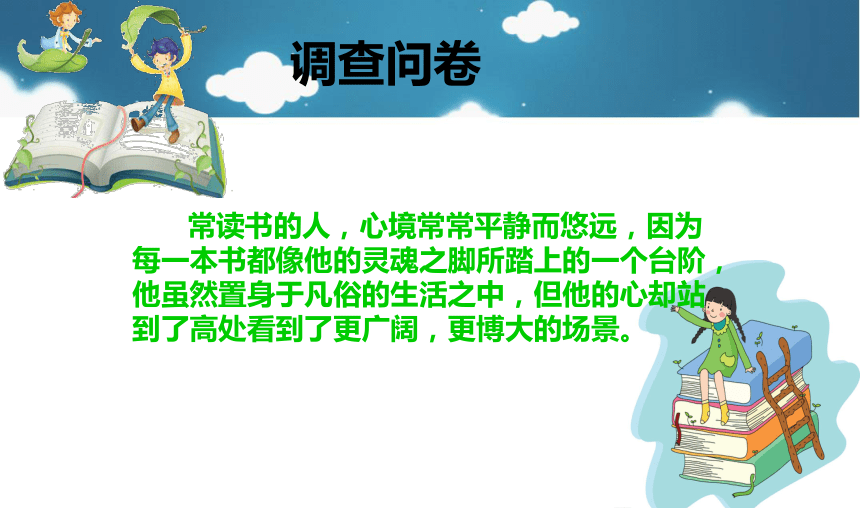 调查问卷

常读书的人，心境常常平静而悠远，因为每一本书都像他的灵魂之脚所踏上的一个台阶，他虽然置身于凡俗的生活之中，但他的心却站到了高处看到了更广阔，更博大的场景。